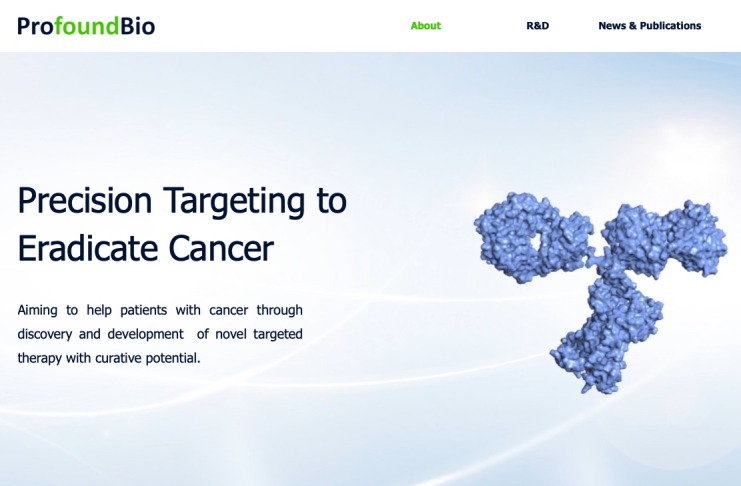 ProfoundBio

About

R&D

News & Publications

Precision Targeting to Eradicate Cancer

Aiming to help patients with cancer through discovery and development of novel targeted therapy with curative potential.